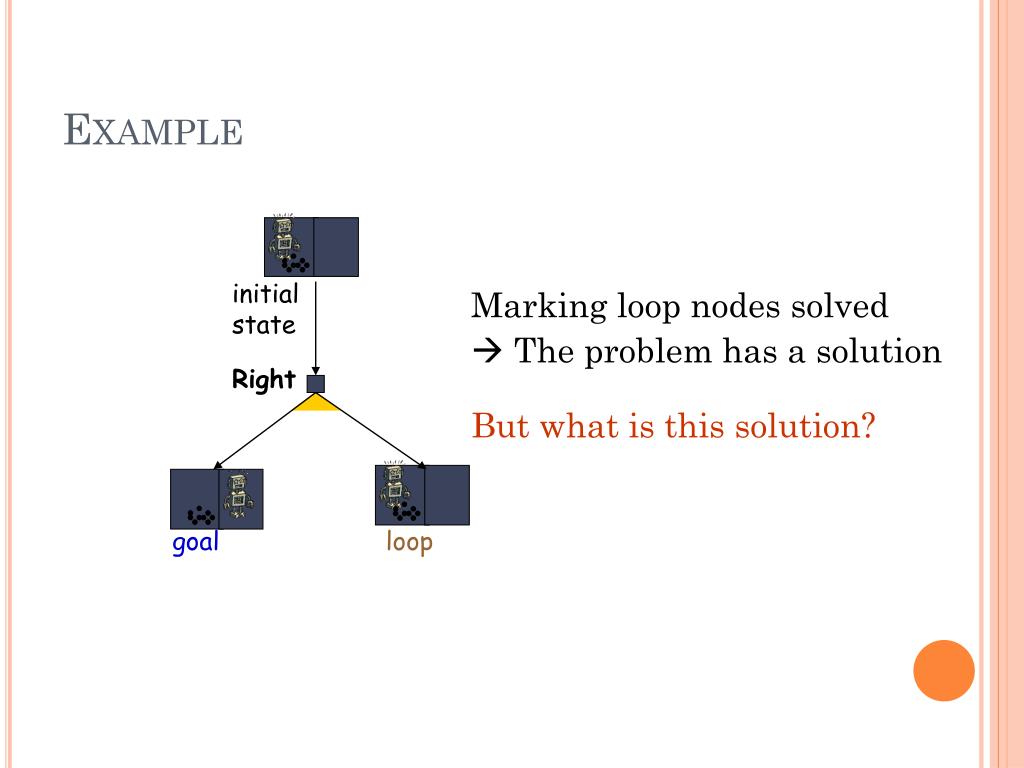 EXAMPLE

initial state

Right

goal

loop

Marking loop nodes solved
→ The problem has a solution

But what is this solution?